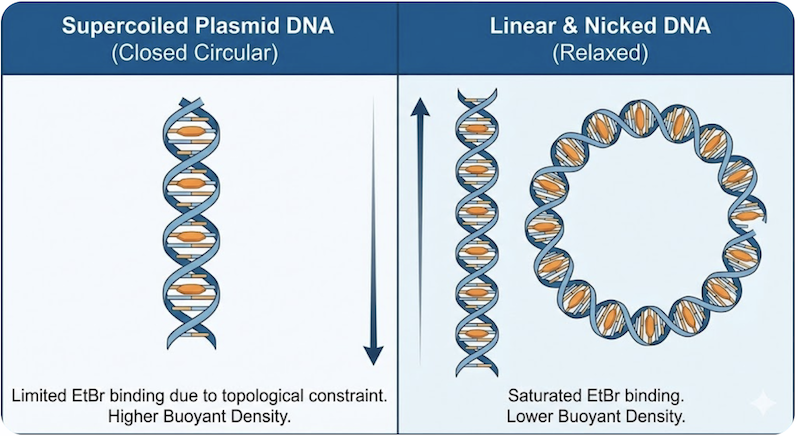 Supercoiled Plasmid DNA
(Closed Circular)

Limited EtBr binding due to topological constraint.
Higher Buoyant Density.

Linear & Nicked DNA
(Relaxed)

Saturated EtBr binding.
Lower Buoyant Density.